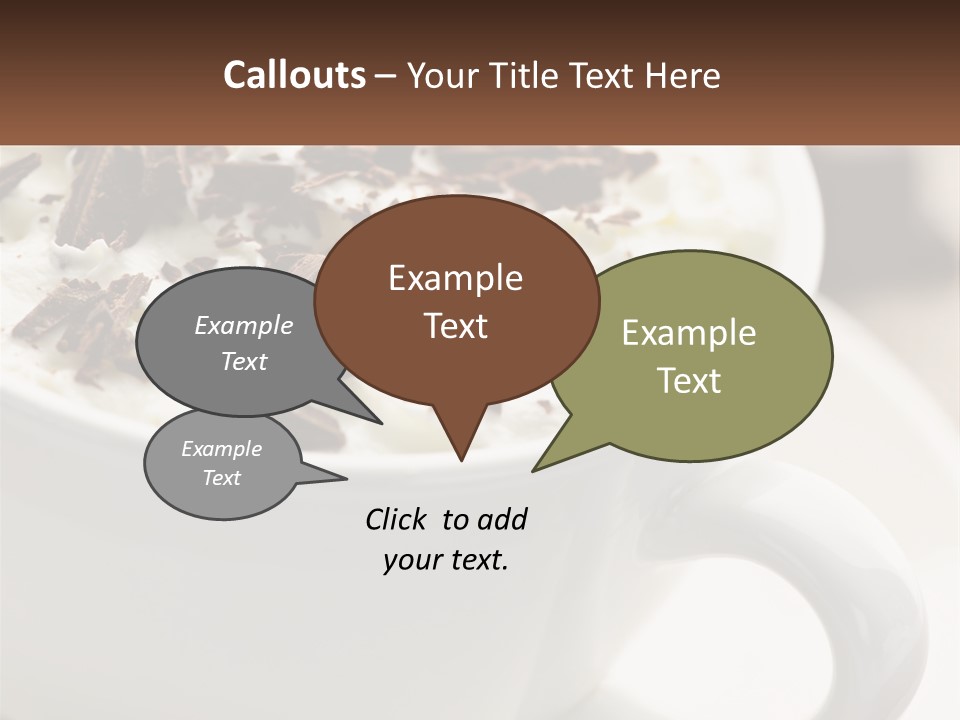 Callouts – Your Title Text Here

Example Text

Example Text

Example Text

Example Text

Click to add your text.